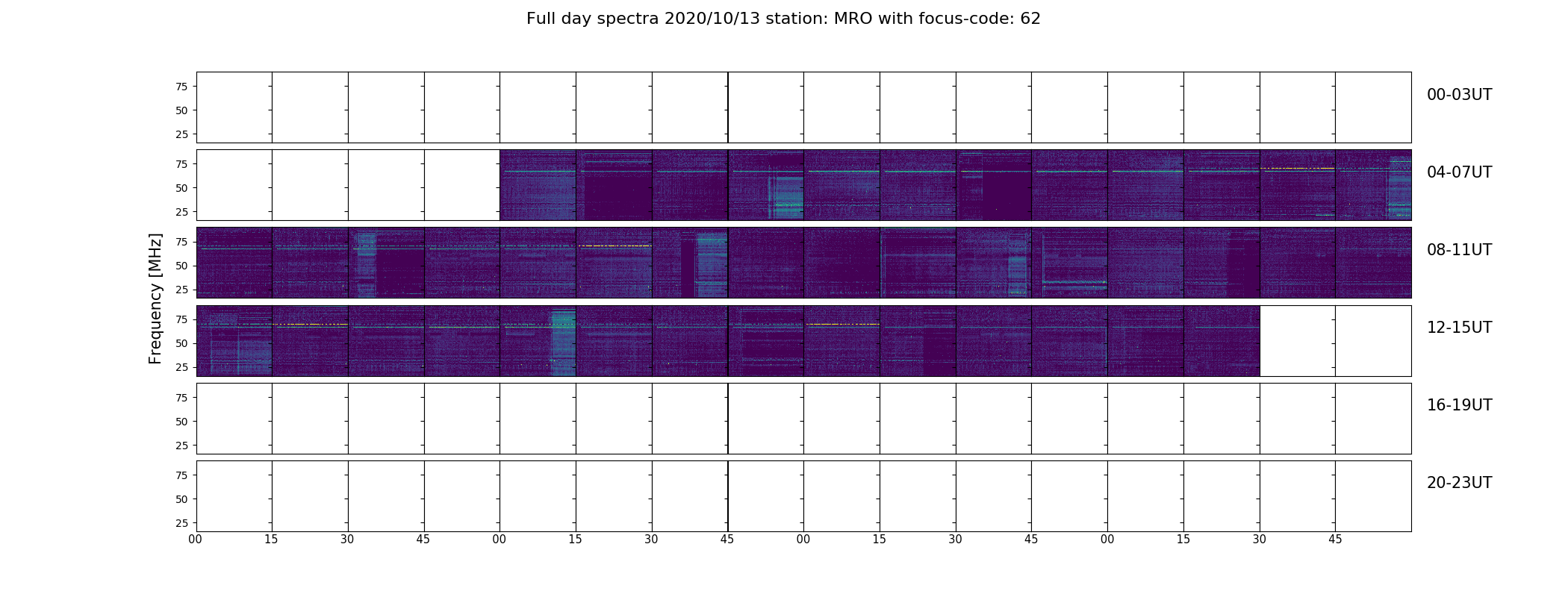 Full day spectra 2020/10/13 station: MRO with focus-code: 62

Frequency [MHz]

75
50
25
00-03UT

75
50
25
04-07UT

75
50
25
08-11UT

75
50
25
12-15UT

75
50
25
16-19UT

75
50
25
20-23UT

00 15 30 45 00 15 30 45 00 15 30 45 00 15 30 45